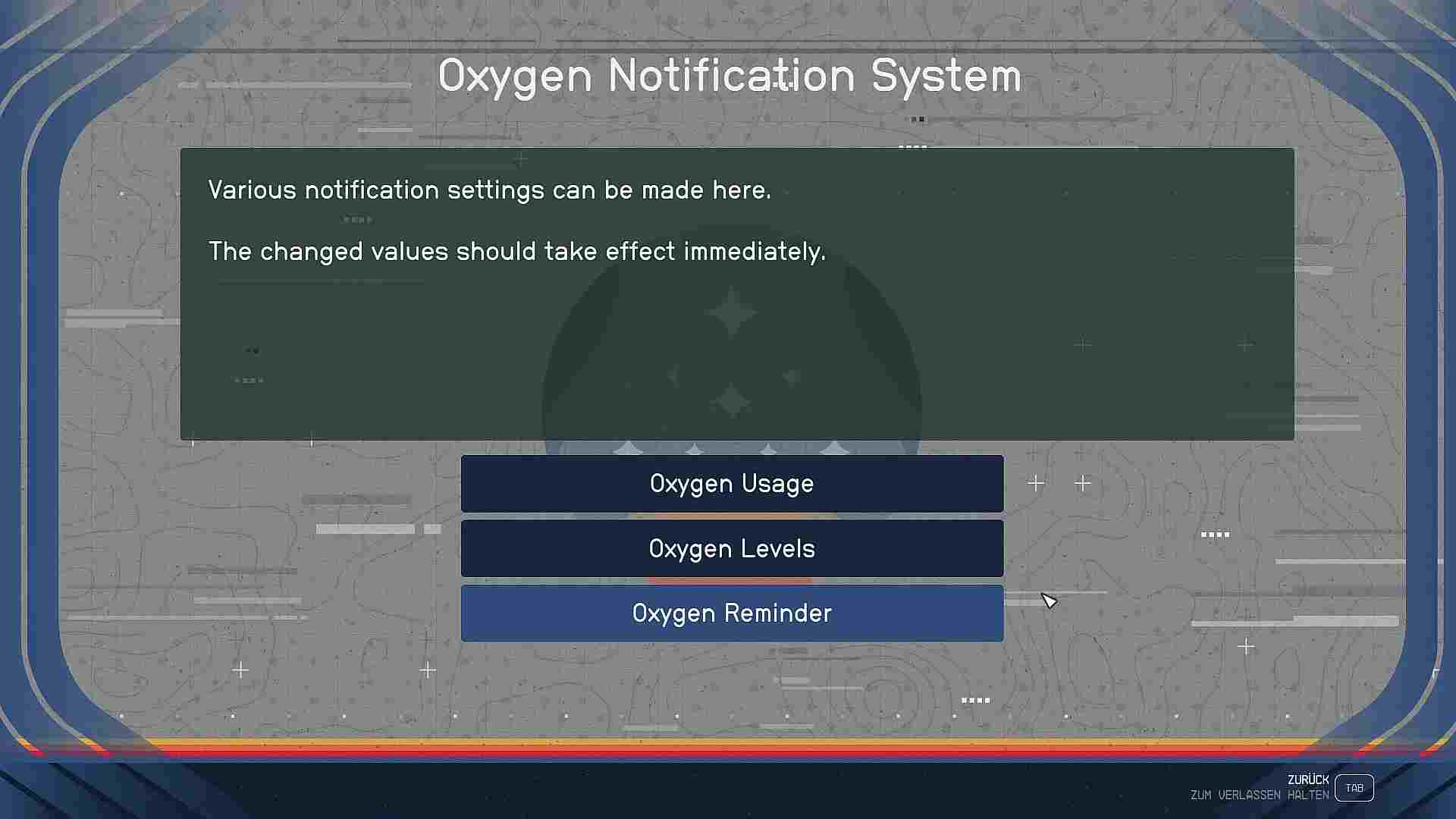 Oxygen Notification System

Various notification settings can be made here.

The changed values should take effect immediately.

Oxygen Usage

Oxygen Levels

Oxygen Reminder

ZURÜCK
ZUM VERLASSEN HALTEN TAB